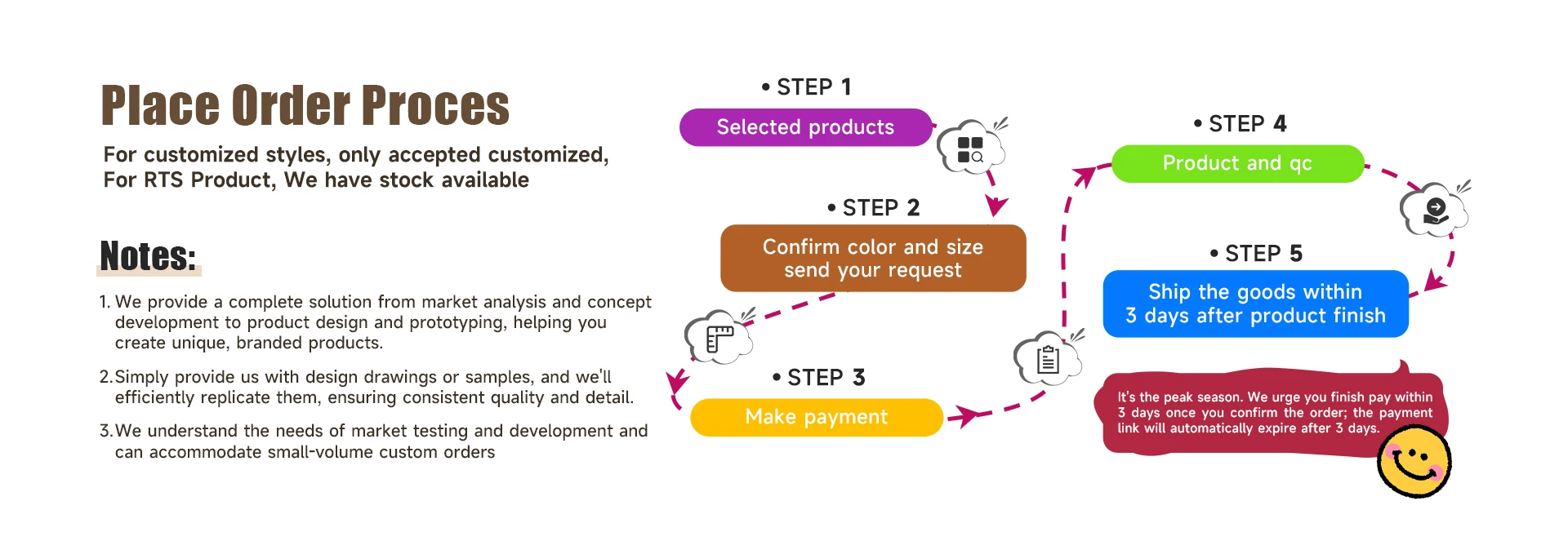 Place Order Proces

For customized styles, only accepted customized,
For RTS Product, We have stock available

Notes:

1. We provide a complete solution from market analysis and concept development to product design and prototyping, helping you create unique, branded products.

2. Simply provide us with design drawings or samples, and we'll efficiently replicate them, ensuring consistent quality and detail.

3. We understand the needs of market testing and development and can accommodate small-volume custom orders

• STEP 1
Selected products

• STEP 2
Confirm color and size
send your request

• STEP 3
Make payment

• STEP 4
Product and qc

• STEP 5
Ship the goods within
3 days after product finish

It's the peak season. We urge you finish pay within 3 days once you confirm the order; the payment link will automatically expire after 3 days.